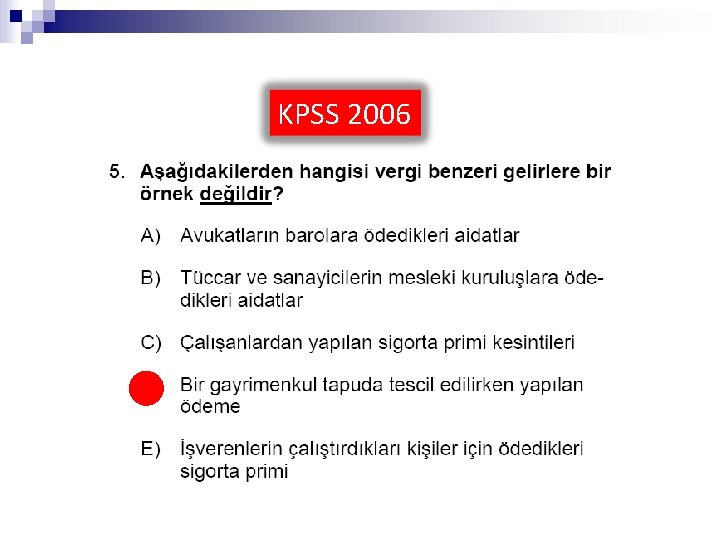 KPSS 2006

5. Aşağıdakilerden hangisi vergi benzeri gelirlere bir örnek değildir?

A) Avukatların barolara ödedikleri aidatlar

B) Tüccar ve sanayicilerin mesleki kuruluşlara ödedikleri aidatlar

C) Çalışanlardan yapılan sigorta primi kesintileri

Bir gayrimenkul tapuda tescil edilirken yapılan ödeme

E) İşverenlerin çalıştırdıkları kişiler için ödedikleri sigorta primi